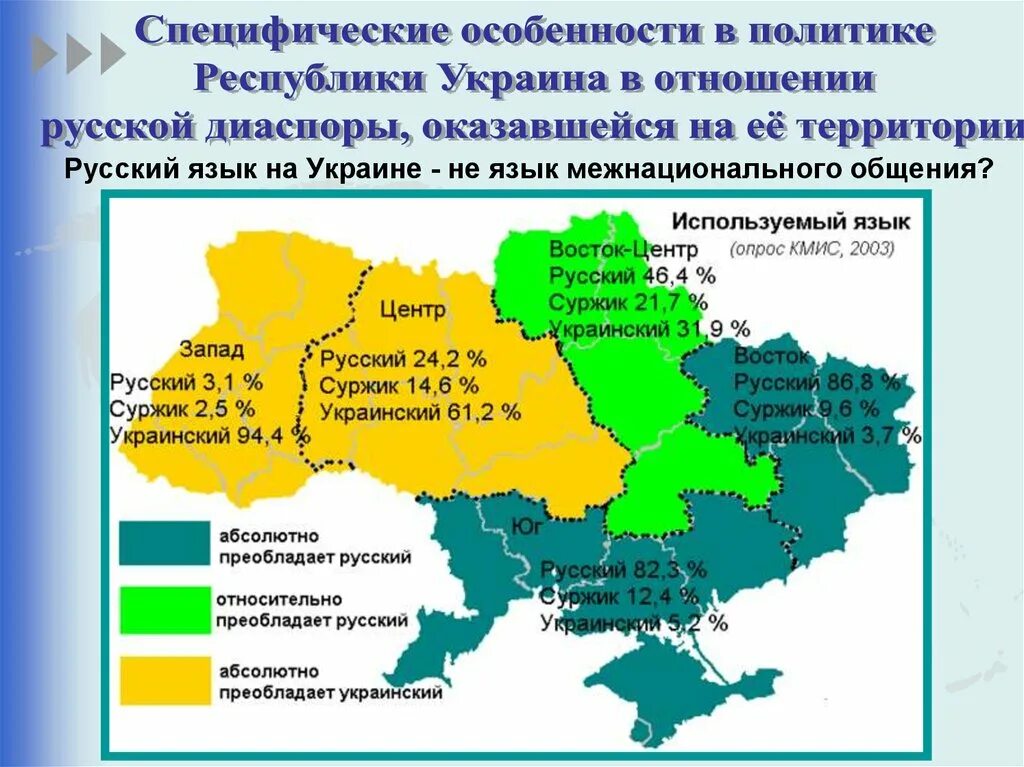 Специфические особенности в политике Республики Украина в отношении русской диаспоры, оказавшейся на её территории

Русский язык на Украине - не язык межнационального общения?

Используемый язык
(опрос КМИС, 2003)

Запад
Русский 3,1 %
Суржик 2,5 %
Украинский 94,4 %

Центр
Русский 24,2 %
Суржик 14,6 %
Украинский 61,2 %

Восток-Центр
Русский 46,4 %
Суржик 21,7 %
Украинский 31,9 %

Восток
Русский 86,8 %
Суржик 9,6 %
Украинский 3,7 %

Юг
Русский 82,3 %
Суржик 12,4 %
Украинский 5,2 %

абсолютно преобладает русский

относительно преобладает русский

абсолютно преобладает украинский